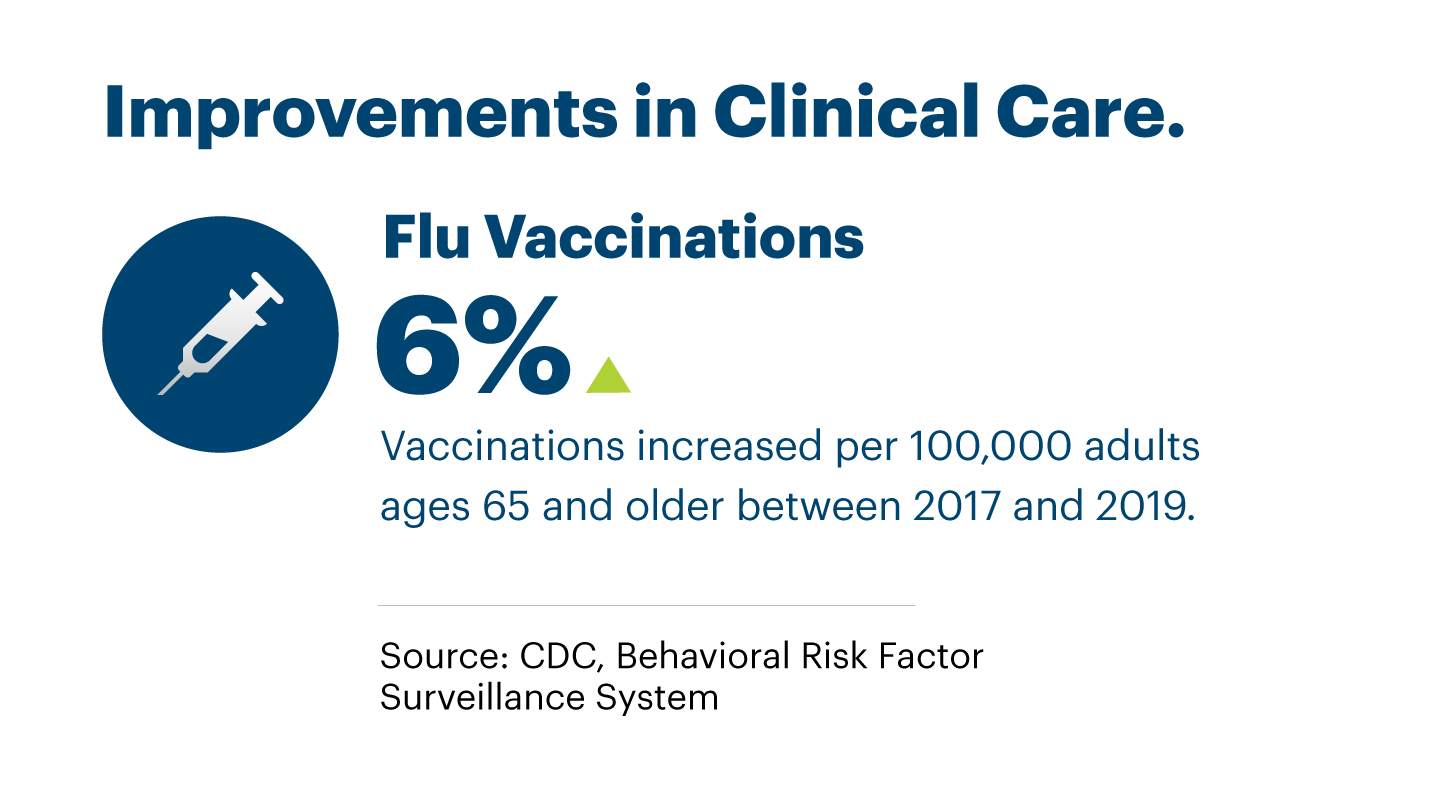 Improvements in Clinical Care.

Flu Vaccinations

6%

Vaccinations increased per 100,000 adults ages 65 and older between 2017 and 2019.

Source: CDC, Behavioral Risk Factor Surveillance System